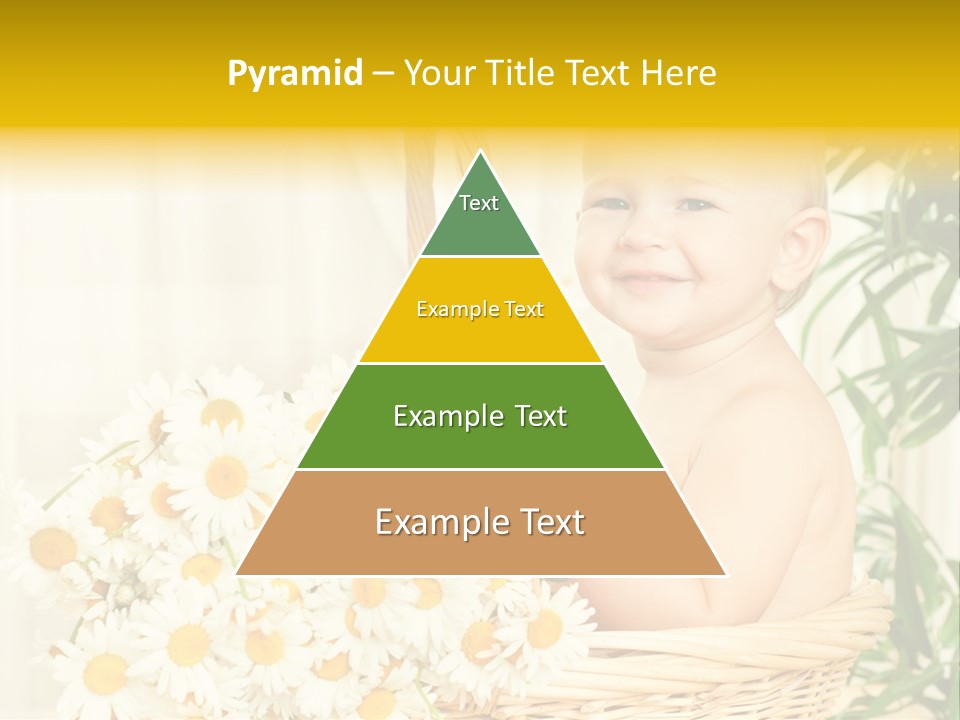 Pyramid – Your Title Text Here

Text

Example Text

Example Text

Example Text